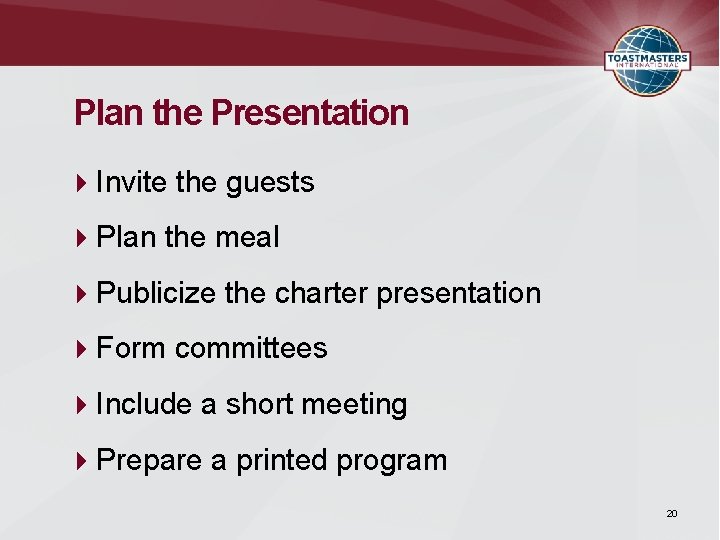 TOASTMASTERS INTERNATIONAL

Plan the Presentation

Invite the guests

Plan the meal

Publicize the charter presentation

Form committees

Include a short meeting

Prepare a printed program

20